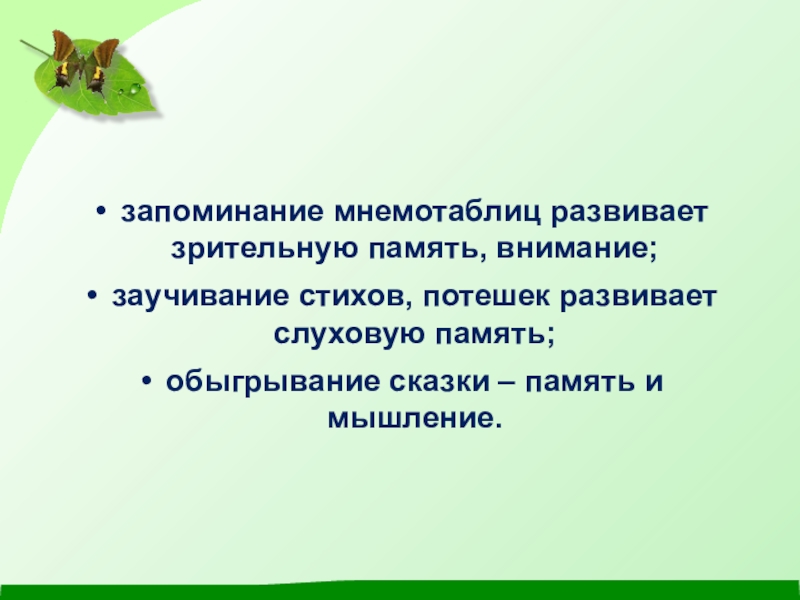 • запоминание мнемотаблиц развивает зрительную память, внимание;

• заучивание стихов, потешек развивает слуховую память;

• обыгрывание сказки – память и мышление.